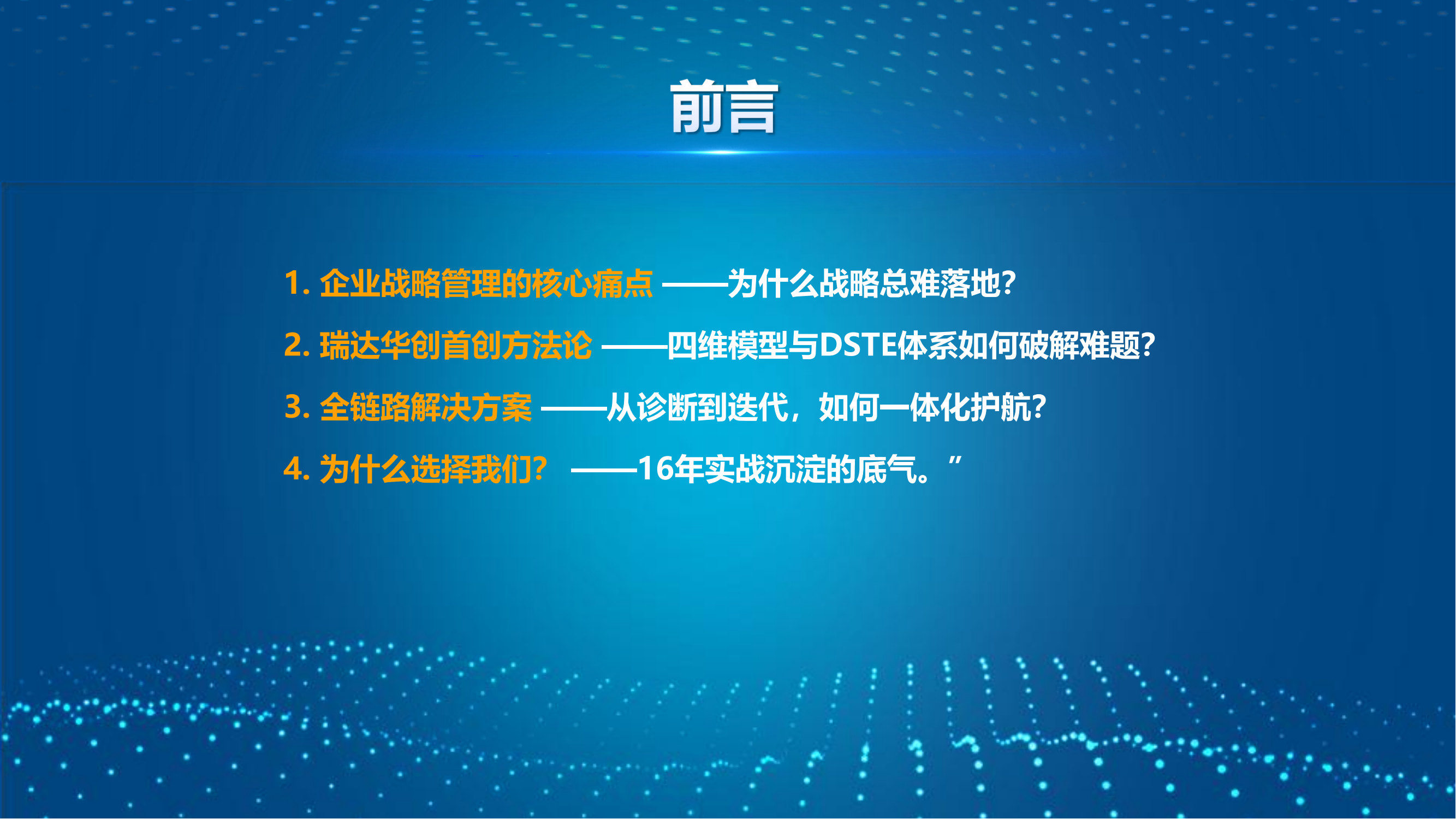 前言

1. 企业战略管理的核心痛点 ——为什么战略总难落地?

2. 瑞达华创首创方法论 ——四维模型与DSTE体系如何破解难题?

3. 全链路解决方案 ——从诊断到迭代，如何一体化护航?

4. 为什么选择我们? ——16年实战沉淀的底气。”